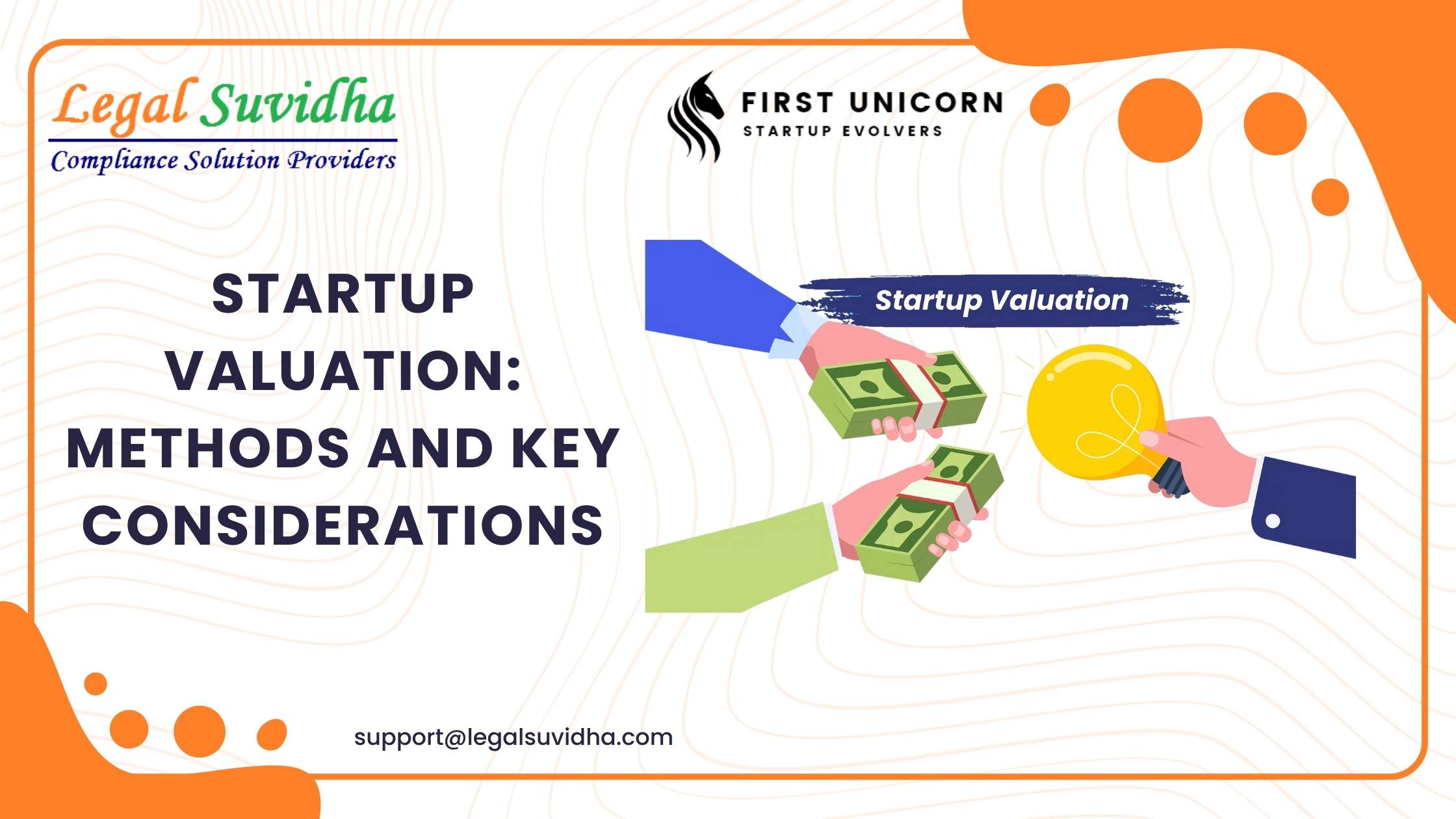 Legal Suvidha
Compliance Solution Providers

FIRST UNICORN
STARTUP EVOLVERS

STARTUP VALUATION: METHODS AND KEY CONSIDERATIONS

Startup Valuation

support@legalsuvidha.com